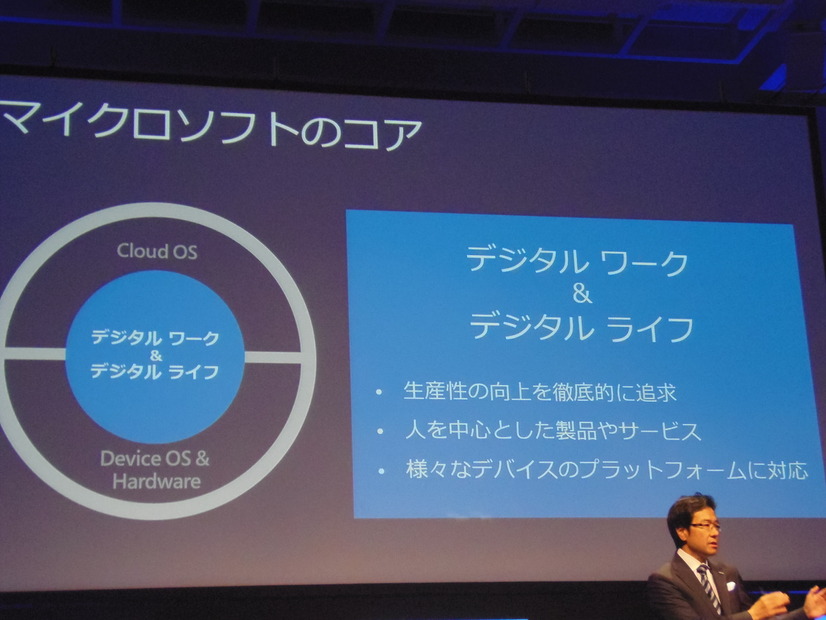 マイクロソフトのコア

Cloud OS

デジタル ワーク
&
デジタル ライフ

Device OS &
Hardware

デジタル ワーク
&
デジタル ライフ

• 生産性の向上を徹底的に追求
• 人を中心とした製品やサービス
• 様々なデバイスのプラットフォームに対応